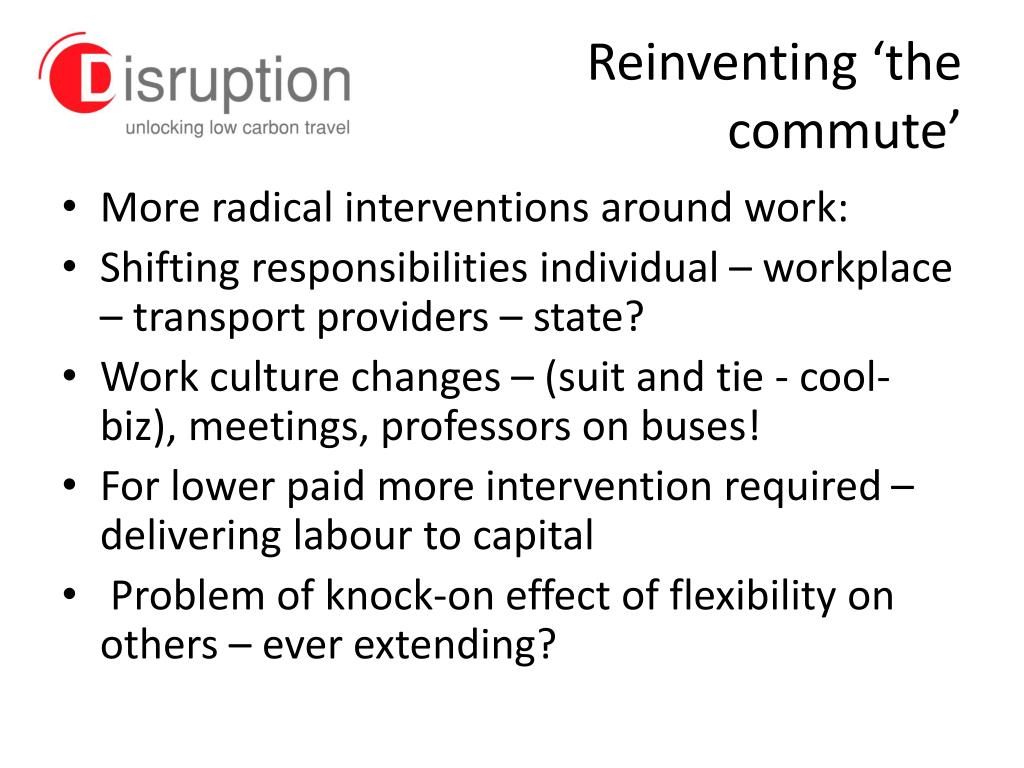 Disruption
unlocking low carbon travel

Reinventing ‘the commute’

• More radical interventions around work:
• Shifting responsibilities individual – workplace – transport providers – state?
• Work culture changes – (suit and tie - cool-biz), meetings, professors on buses!
• For lower paid more intervention required – delivering labour to capital
• Problem of knock-on effect of flexibility on others – ever extending?